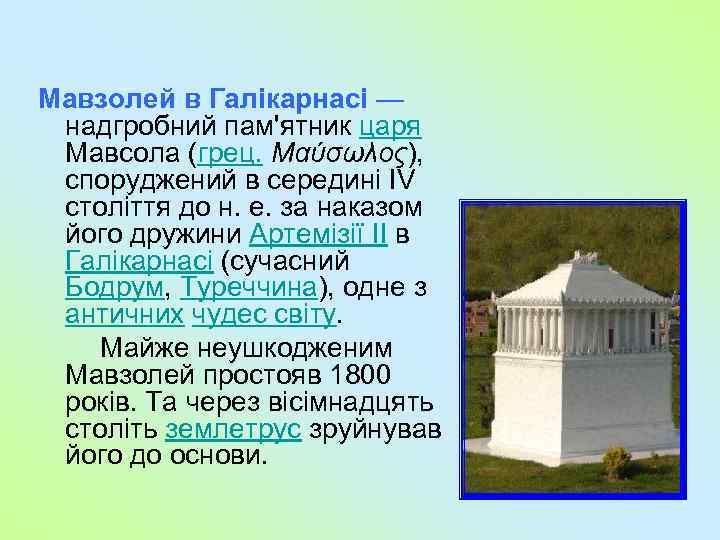 Мавзолей в Галікарнасі — надгробний пам'ятник царя Мавсола (грец. Μαύσωλος), споруджений в середині IV століття до н. е. за наказом його дружини Артемізії II в Галікарнасі (сучасний Бодрум, Туреччина), одне з античних чудес світу.

Майже неушкодженим Мавзолей простояв 1800 років. Та через вісімнадцять століть землетрус зруйнував його до основи.